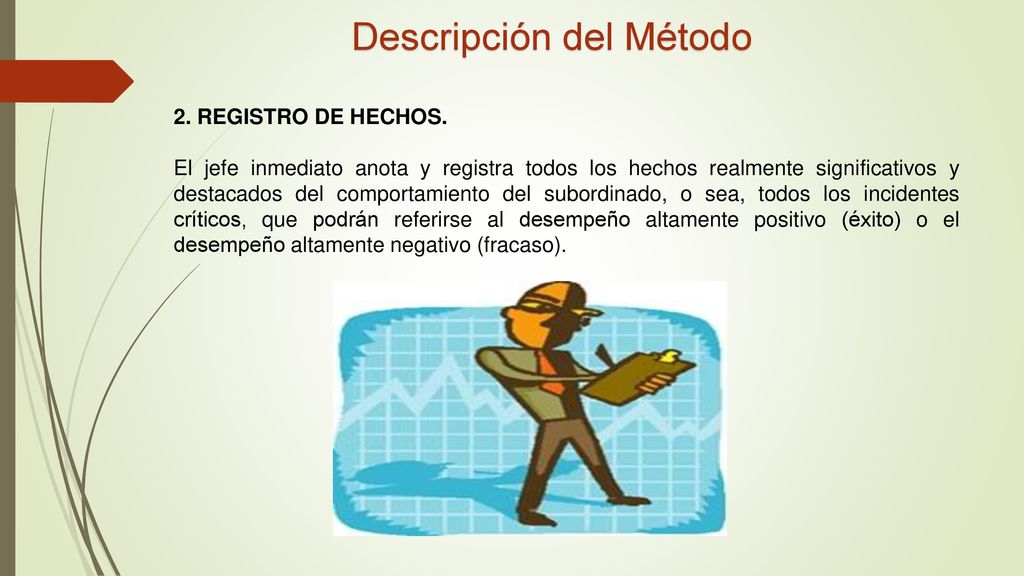 Descripción del Método

2. REGISTRO DE HECHOS.

El jefe inmediato anota y registra todos los hechos realmente significativos y destacados del comportamiento del subordinado, o sea, todos los incidentes críticos, que podrán referirse al desempeño altamente positivo (éxito) o el desempeño altamente negativo (fracaso).